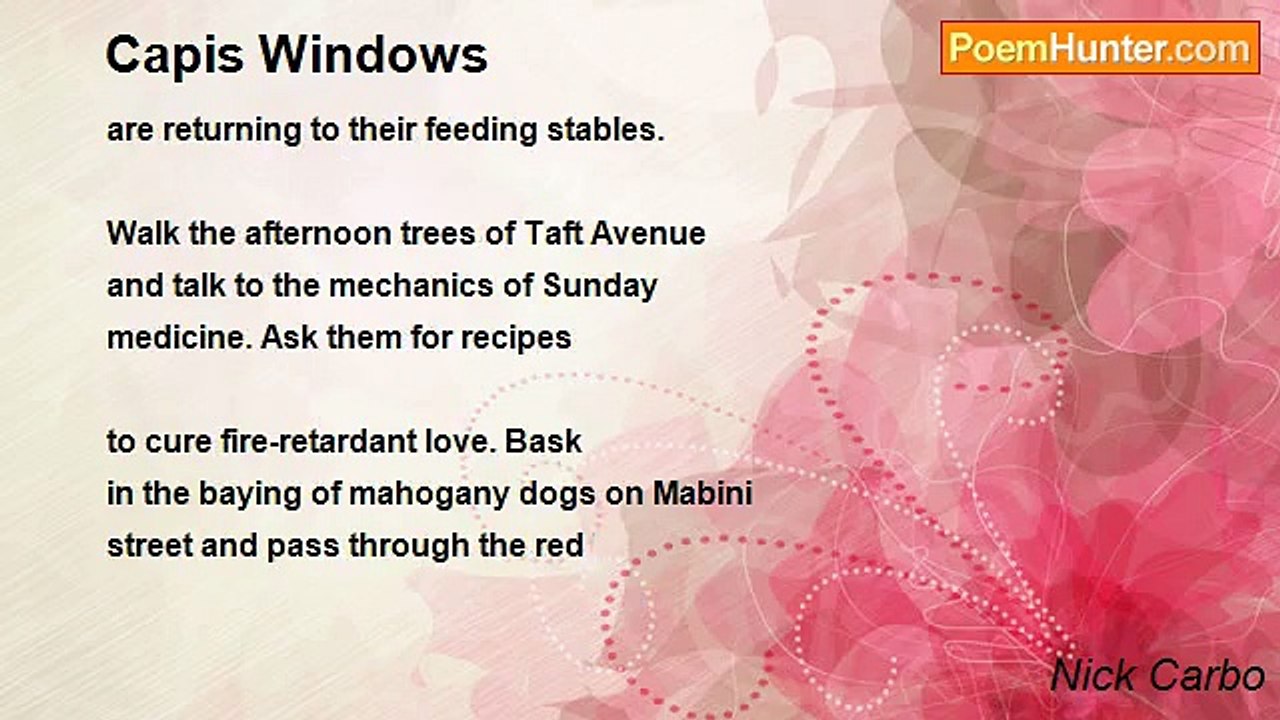 Capis Windows

PoemHunter.com

are returning to their feeding stables.

Walk the afternoon trees of Taft Avenue
and talk to the mechanics of Sunday
medicine. Ask them for recipes

to cure fire-retardant love. Bask
in the baying of mahogany dogs on Mabini
street and pass through the red

Nick Carbo